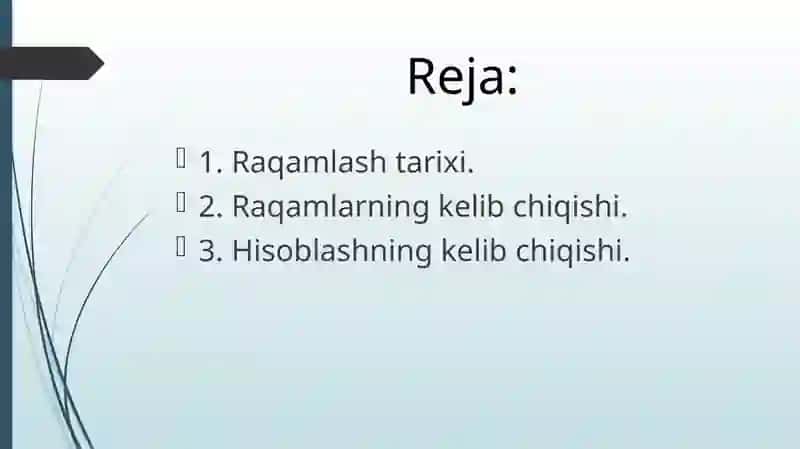 Reja:

1. Raqamlash tarixi.
2. Raqamlarning kelib chiqishi.
3. Hisoblashning kelib chiqishi.